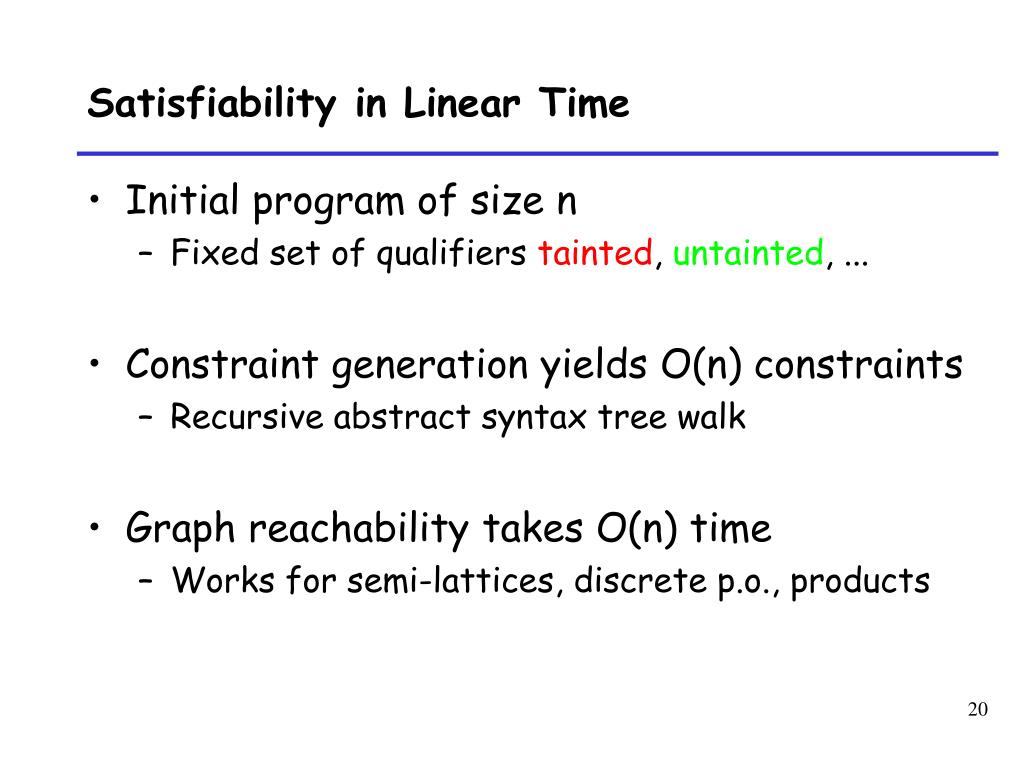 Satisfiability in Linear Time

• Initial program of size n
  – Fixed set of qualifiers tainted, untainted, ...

• Constraint generation yields O(n) constraints
  – Recursive abstract syntax tree walk

• Graph reachability takes O(n) time
  – Works for semi-lattices, discrete p.o., products

20